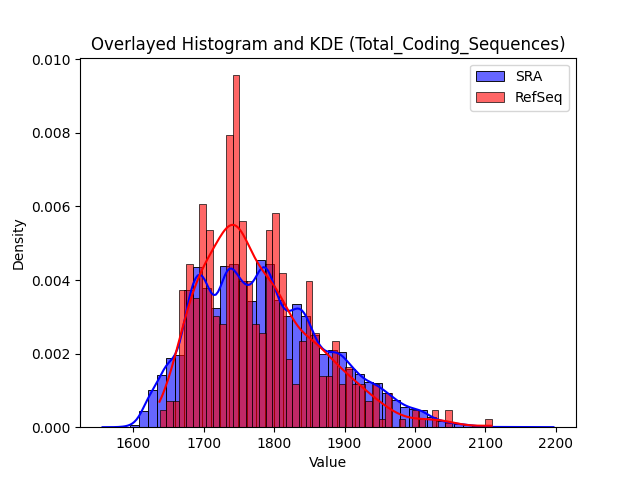 Overlayed Histogram and KDE (Total_Coding_Sequences)

SRA
RefSeq

Density

0.010
0.008
0.006
0.004
0.002
0.000

1600
1700
1800
1900
2000
2100
2200

Value